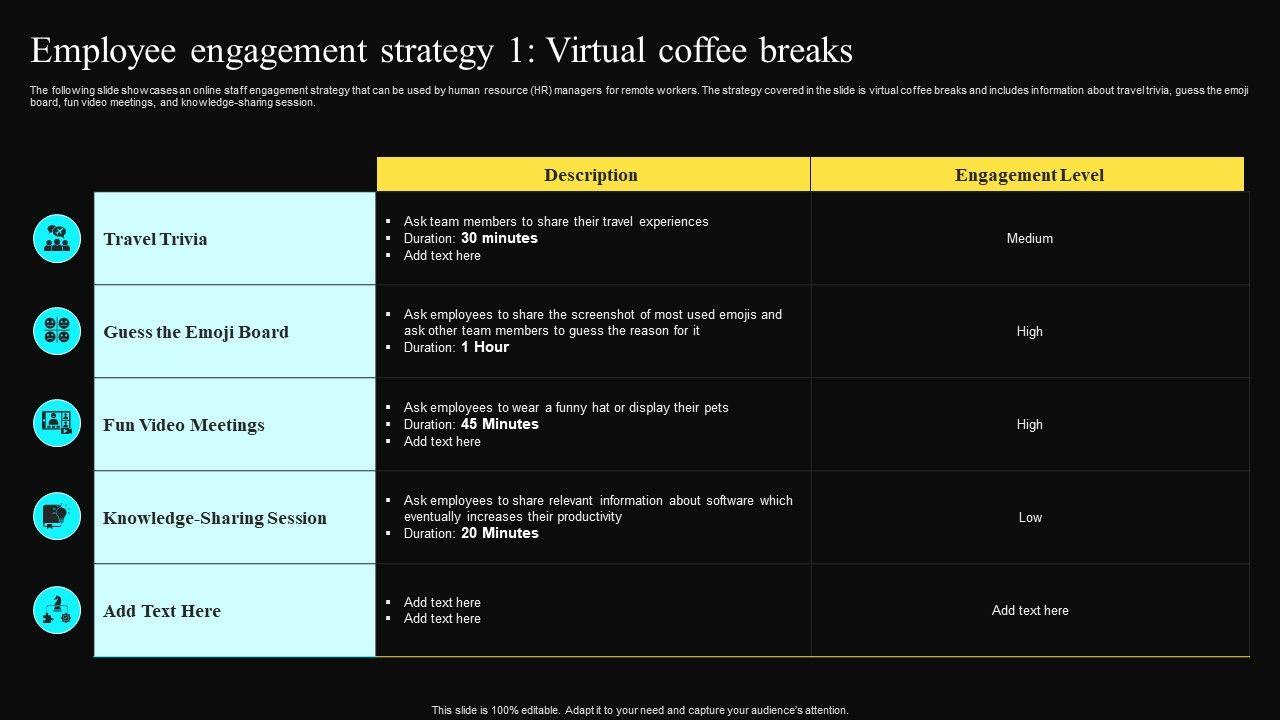 Employee engagement strategy 1: Virtual coffee breaks

The following slide showcases an online staff engagement strategy that can be used by human resource (HR) managers for remote workers. The strategy covered in the slide is virtual coffee breaks and includes information about travel trivia, guess the emoji board, fun video meetings, and knowledge-sharing session.

| | Description | Engagement Level |
|---|---|---|
| Travel Trivia | ▪ Ask team members to share their travel experiences ▪ Duration: 30 minutes ▪ Add text here | Medium |
| Guess the Emoji Board | ▪ Ask employees to share the screenshot of most used emojis and ask other team members to guess the reason for it ▪ Duration: 1 Hour | High |
| Fun Video Meetings | ▪ Ask employees to wear a funny hat or display their pets ▪ Duration: 45 Minutes ▪ Add text here | High |
| Knowledge-Sharing Session | ▪ Ask employees to share relevant information about software which eventually increases their productivity ▪ Duration: 20 Minutes | Low |
| Add Text Here | ▪ Add text here ▪ Add text here | Add text here |

This slide is 100% editable. Adapt it to your need and capture your audience's attention.